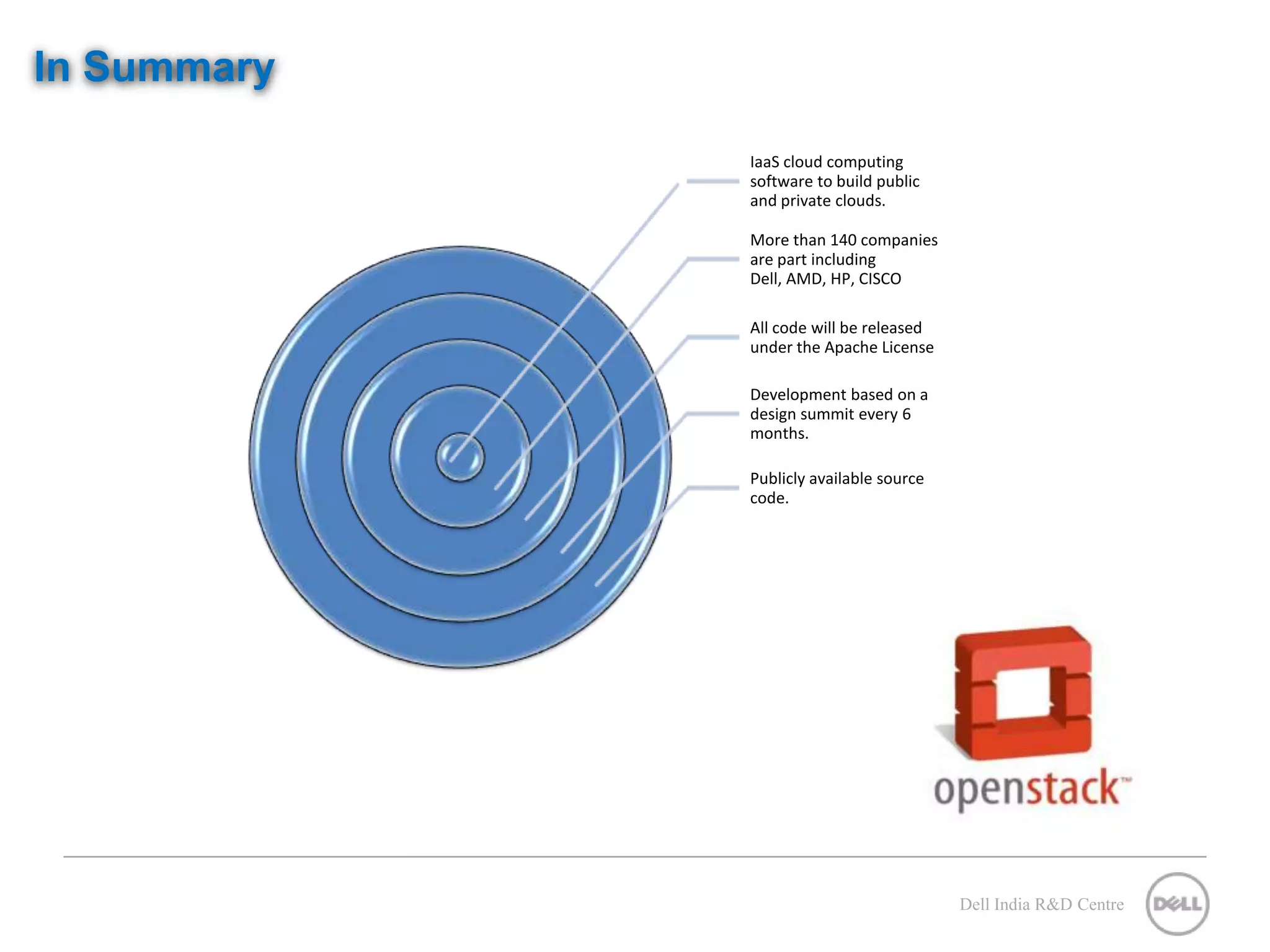 In Summary

IaaS cloud computing software to build public and private clouds.

More than 140 companies are part including Dell, AMD, HP, CISCO

All code will be released under the Apache License

Development based on a design summit every 6 months.

Publicly available source code.

openstack™

Dell India R&D Centre

DELL